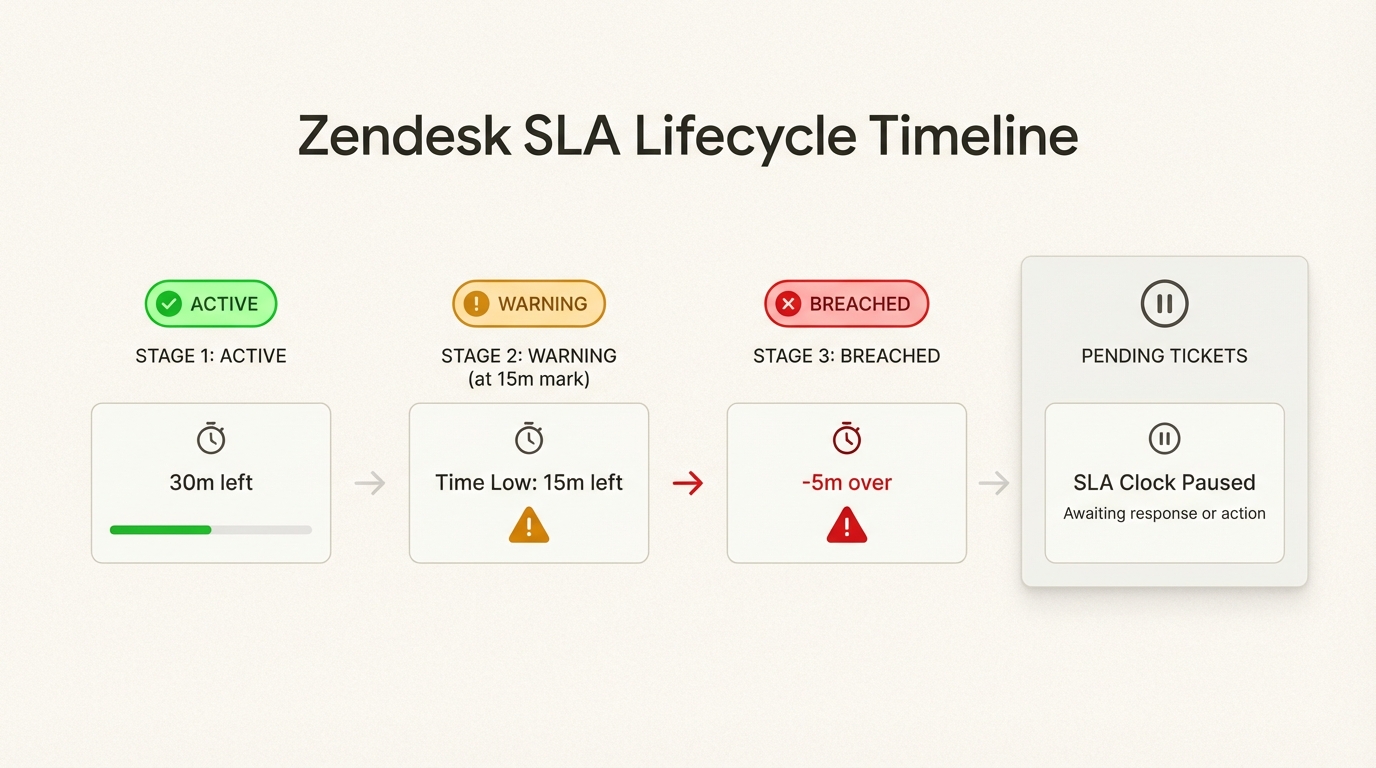 Zendesk SLA Lifecycle Timeline

ACTIVE

STAGE 1: ACTIVE

30m left

WARNING

STAGE 2: WARNING (at 15m mark)

Time Low: 15m left

BREACHED

STAGE 3: BREACHED

-5m over

PENDING TICKETS

SLA Clock Paused

Awaiting response or action